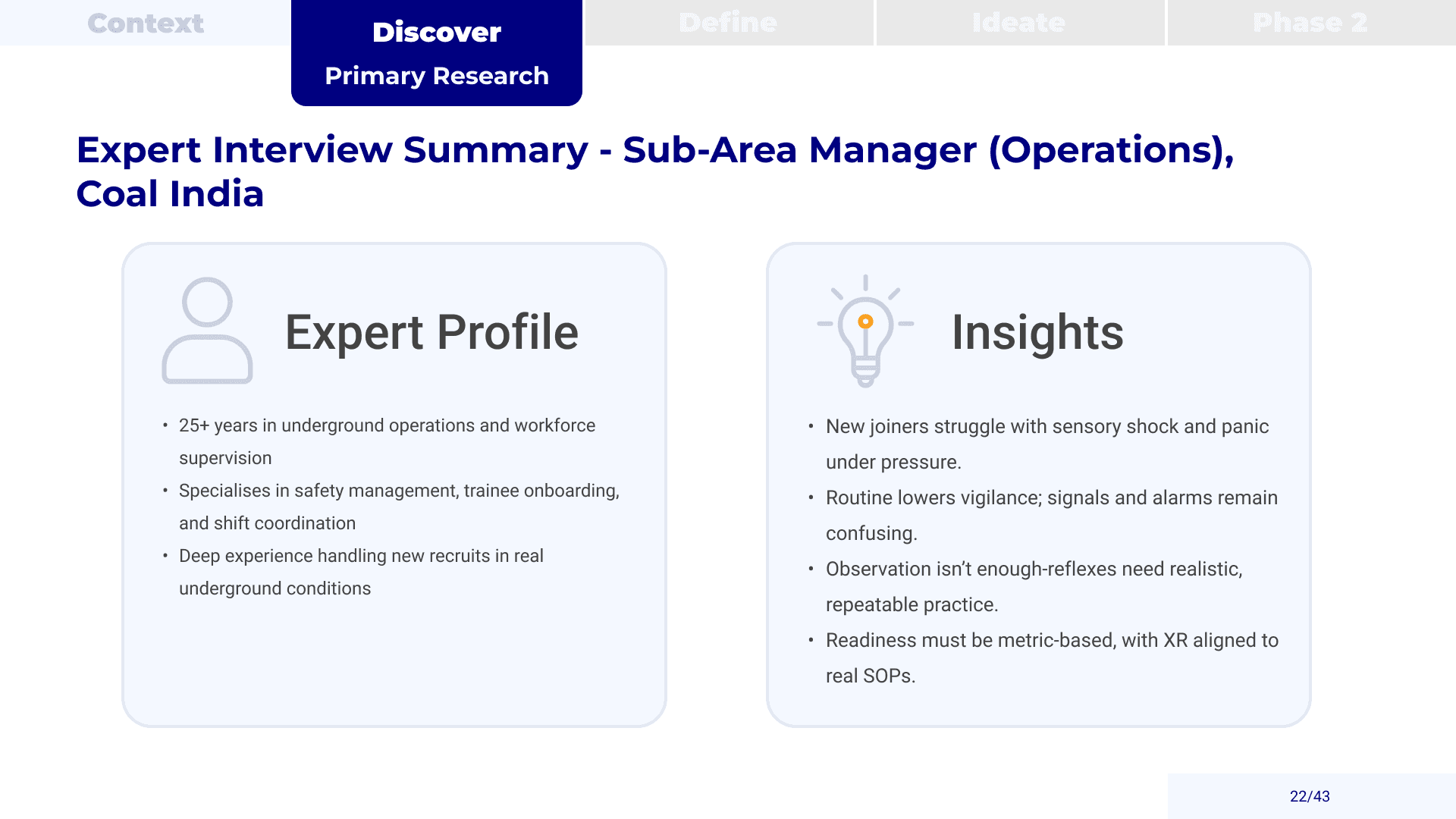 Context

Discover
Primary Research

Define

Ideate

Phase 2

Expert Interview Summary - Sub-Area Manager (Operations), Coal India

Expert Profile

• 25+ years in underground operations and workforce supervision
• Specialises in safety management, trainee onboarding, and shift coordination
• Deep experience handling new recruits in real underground conditions

Insights

• New joiners struggle with sensory shock and panic under pressure.
• Routine lowers vigilance; signals and alarms remain confusing.
• Observation isn't enough-reflexes need realistic, repeatable practice.
• Readiness must be metric-based, with XR aligned to real SOPs.

22/43